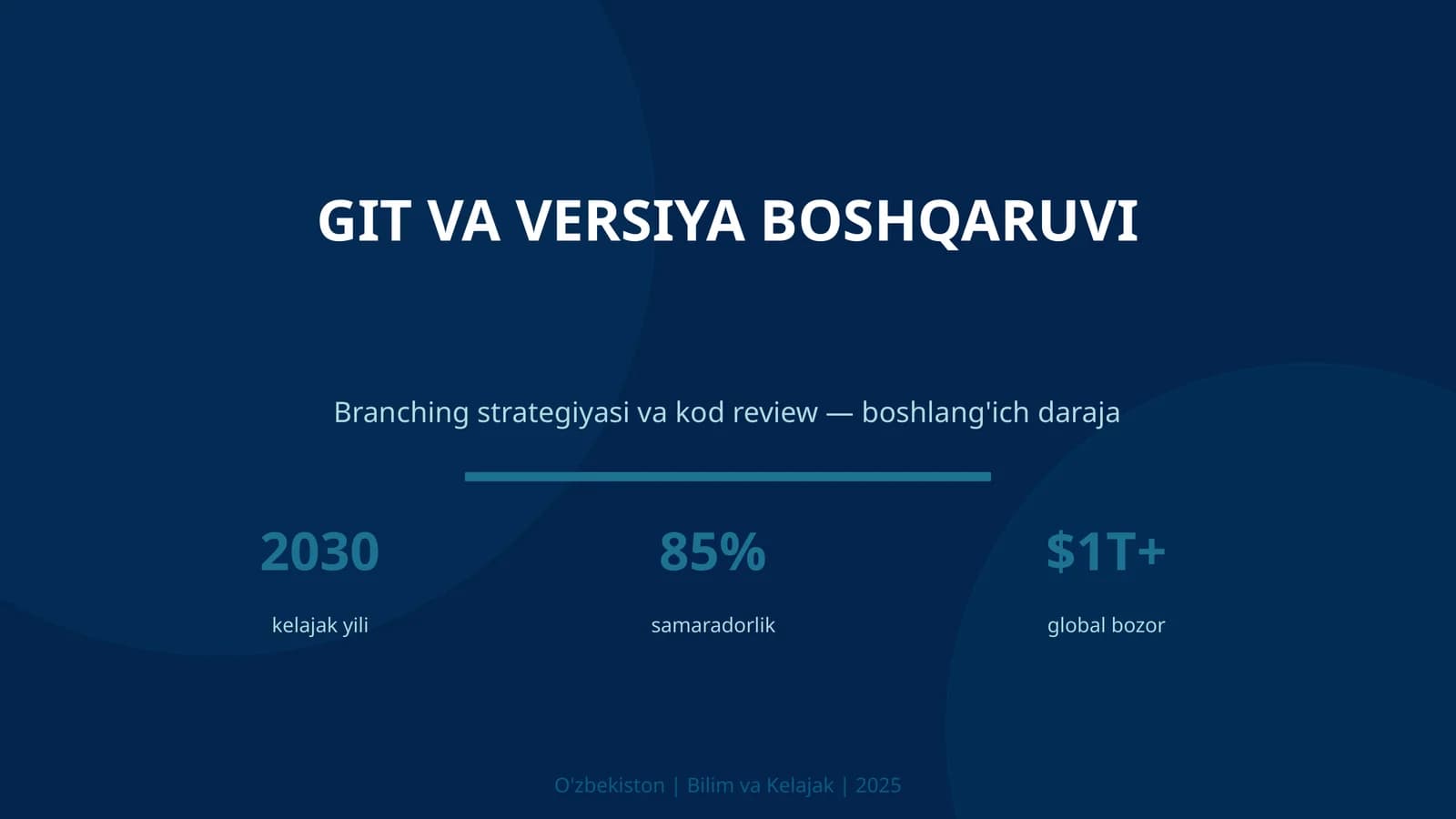 GIT VA VERSIYA BOSHQARUVI

Branching strategiyasi va kod review — boshlang'ich daraja

2030
kelajak yili

85%
samaradorlik

\$1T+
global bozor

O'zbekiston | Bilim va Kelajak | 2025